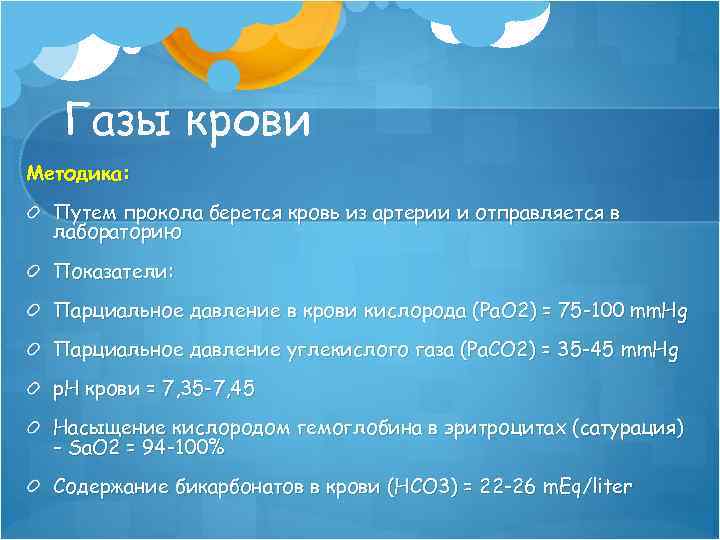 Газы крови

Методика:

Путем прокола берется кровь из артерии и отправляется в лабораторию

Показатели:

Парциальное давление в крови кислорода (PaO2) = 75-100 mmHg

Парциальное давление углекислого газа (PaCO2) = 35-45 mmHg

pH крови = 7,35-7,45

Насыщение кислородом гемоглобина в эритроцитах (сатурация) – SaO2 = 94-100%

Содержание бикарбонатов в крови (HCO3) = 22-26 mEq/liter